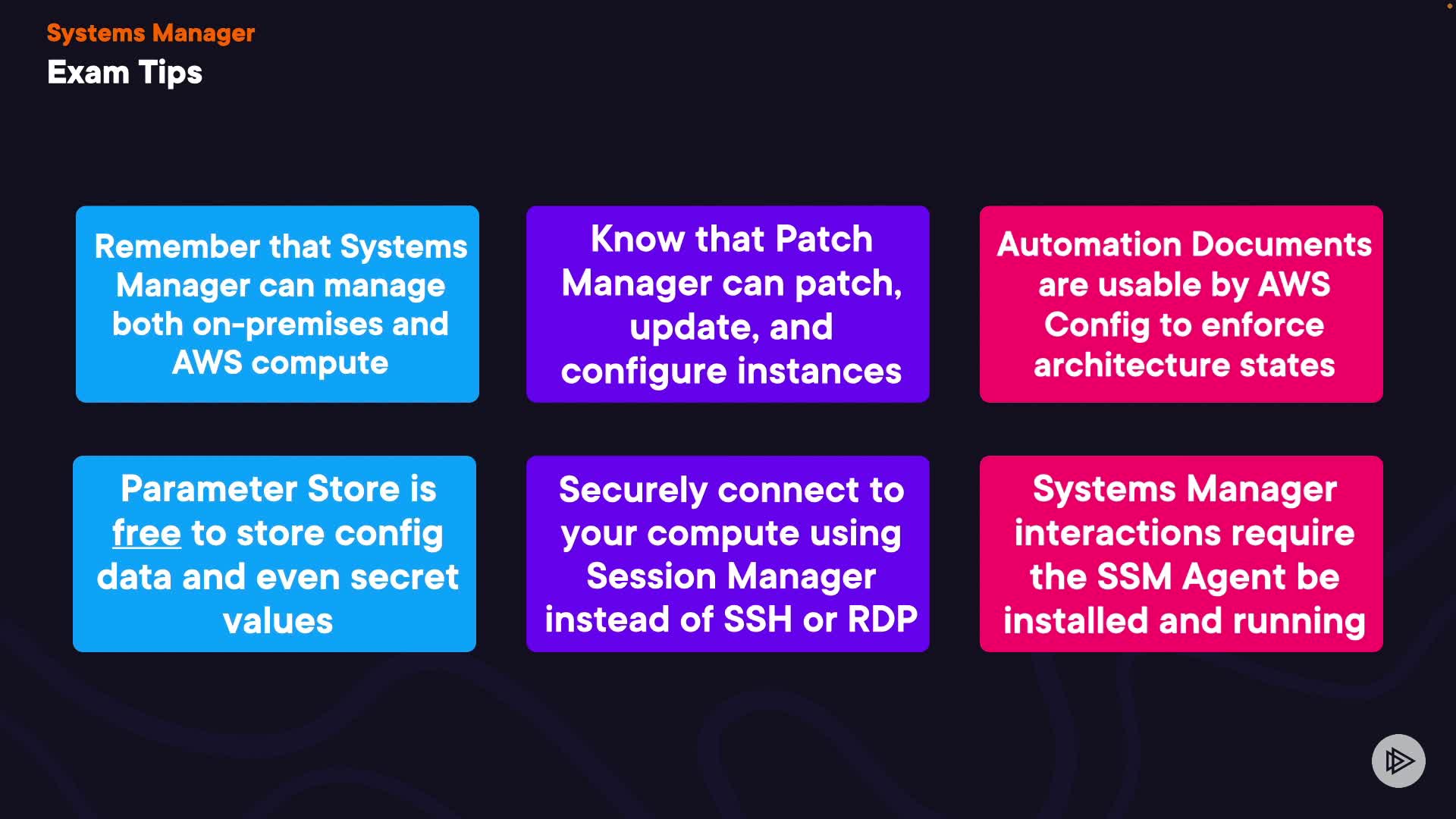 Systems Manager
Exam Tips

Remember that Systems Manager can manage both on-premises and AWS compute

Know that Patch Manager can patch, update, and configure instances

Automation Documents are usable by AWS Config to enforce architecture states

Parameter Store is free to store config data and even secret values

Securely connect to your compute using Session Manager instead of SSH or RDP

Systems Manager interactions require the SSM Agent be installed and running